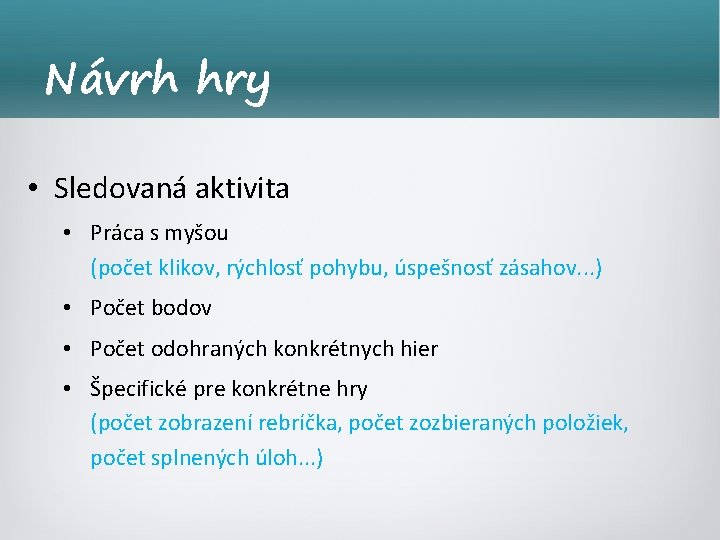 Návrh hry

• Sledovaná aktivita

• Práca s myšou
(počet klikov, rýchlosť pohybu, úspešnosť zásahov...)

• Počet bodov

• Počet odohraných konkrétnych hier

• Špecifické pre konkrétne hry
(počet zobrazení rebríčka, počet zozbieraných položiek, počet splnených úloh...)